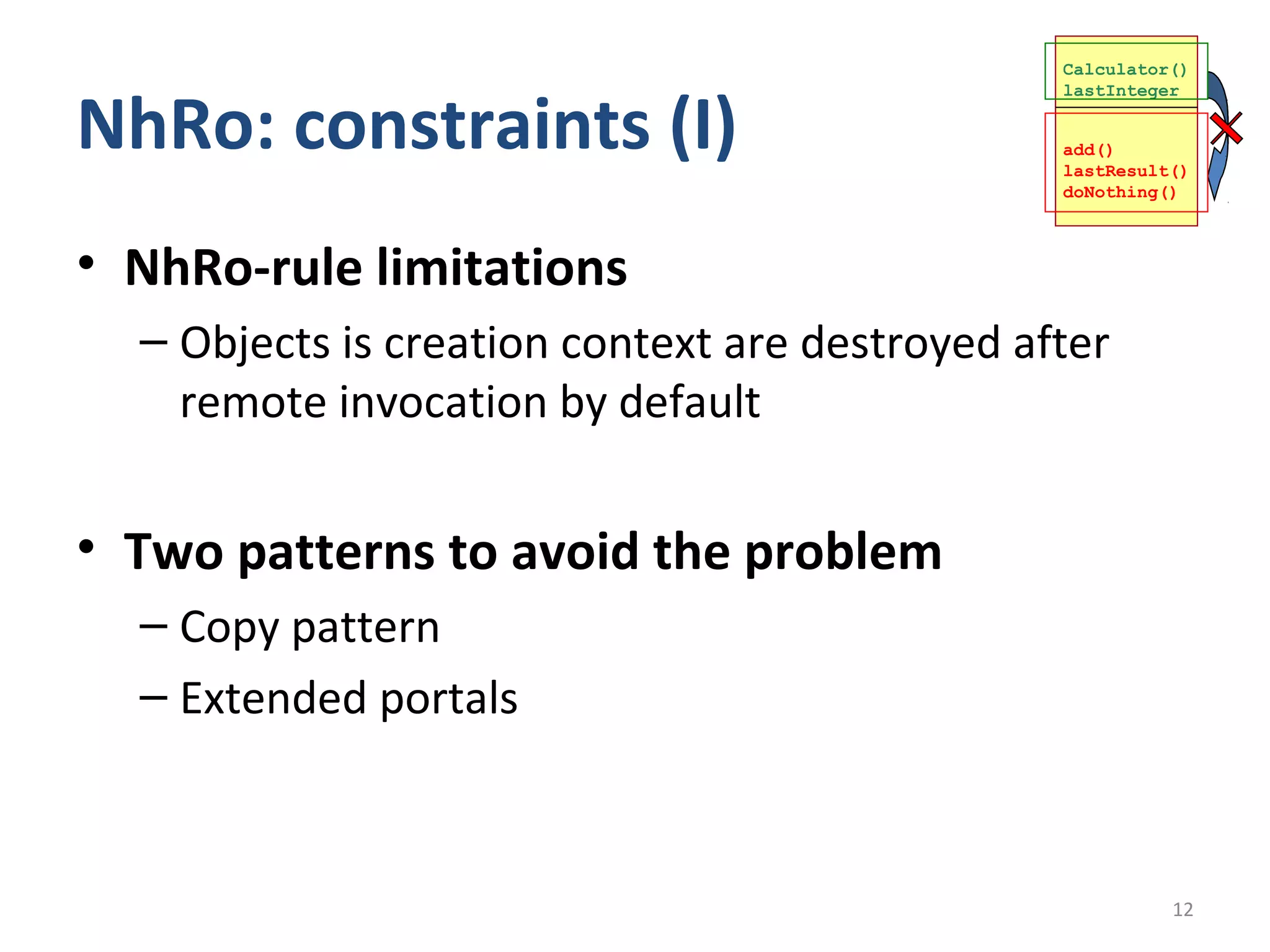 NhRo: constraints (I)

Calculator()
lastInteger

add()
lastResult()
doNothing()

• NhRo-rule limitations

– Objects is creation context are destroyed after remote invocation by default

• Two patterns to avoid the problem

– Copy pattern

– Extended portals

12